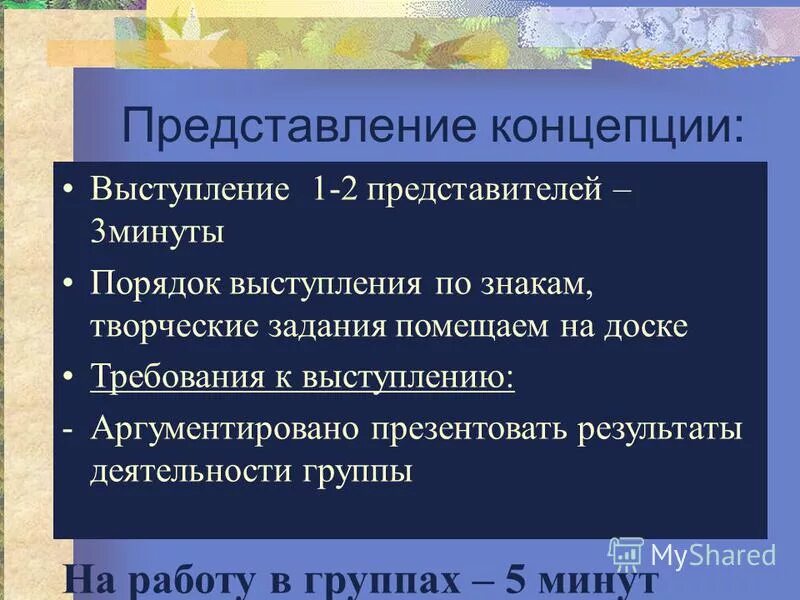 Представление концепции:

• Выступление 1-2 представителей – 3минуты

• Порядок выступления по знакам, творческие задания помещаем на доске

• Требования к выступлению:

- Аргументировано презентовать результаты деятельности группы

MyShared

На работу в группах – 5 минут